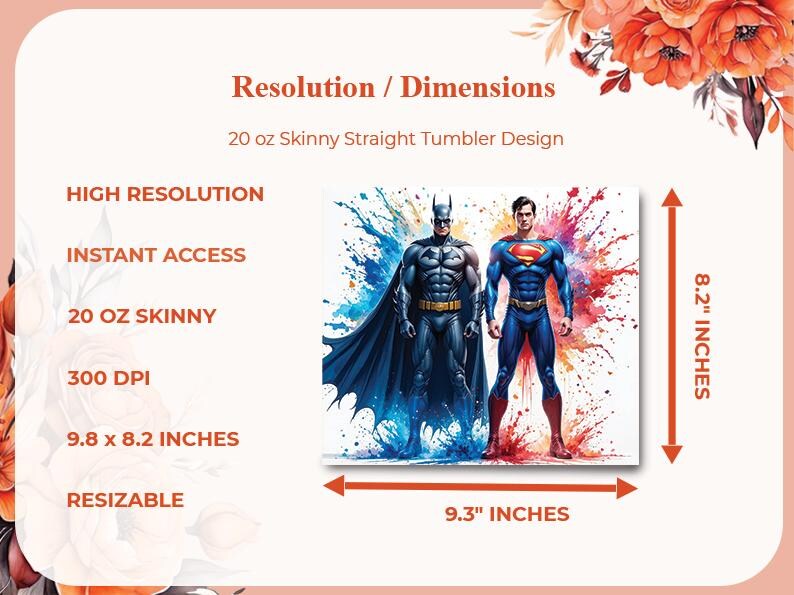 Resolution / Dimensions

20 oz Skinny Straight Tumbler Design

HIGH RESOLUTION

INSTANT ACCESS

20 OZ SKINNY

300 DPI

9.8 x 8.2 INCHES

RESIZABLE

8.2" INCHES

9.3" INCHES